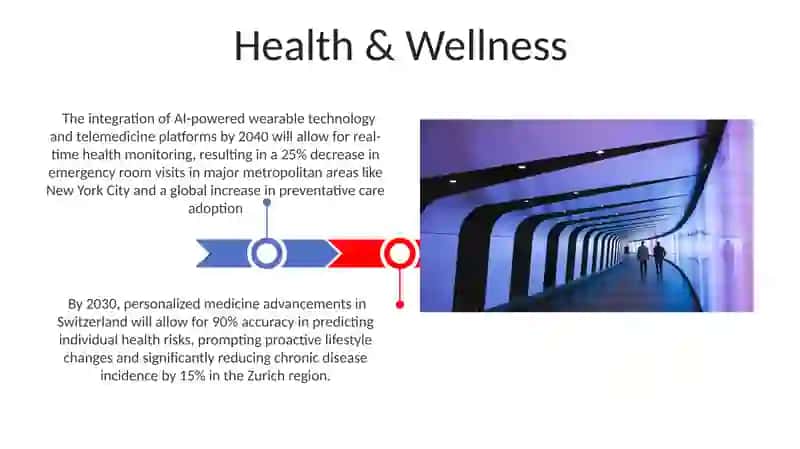 Health & Wellness

The integration of AI-powered wearable technology and telemedicine platforms by 2040 will allow for real-time health monitoring, resulting in a 25% decrease in emergency room visits in major metropolitan areas like New York City and a global increase in preventative care adoption

By 2030, personalized medicine advancements in Switzerland will allow for 90% accuracy in predicting individual health risks, prompting proactive lifestyle changes and significantly reducing chronic disease incidence by 15% in the Zurich region.